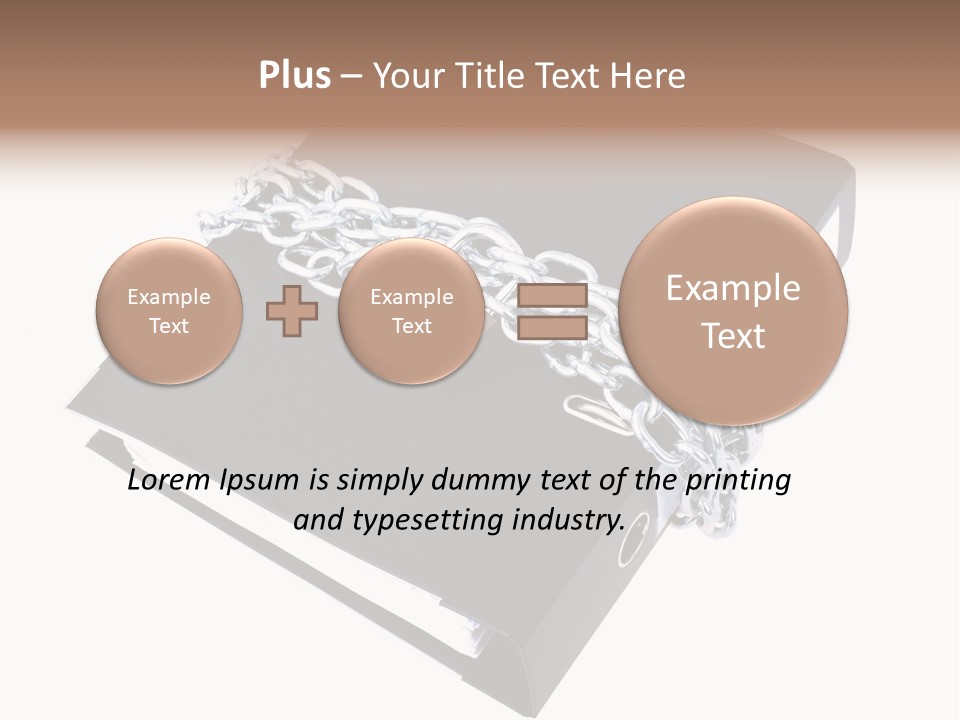 Plus – Your Title Text Here

Example Text

Example Text

Example Text

Lorem Ipsum is simply dummy text of the printing and typesetting industry.